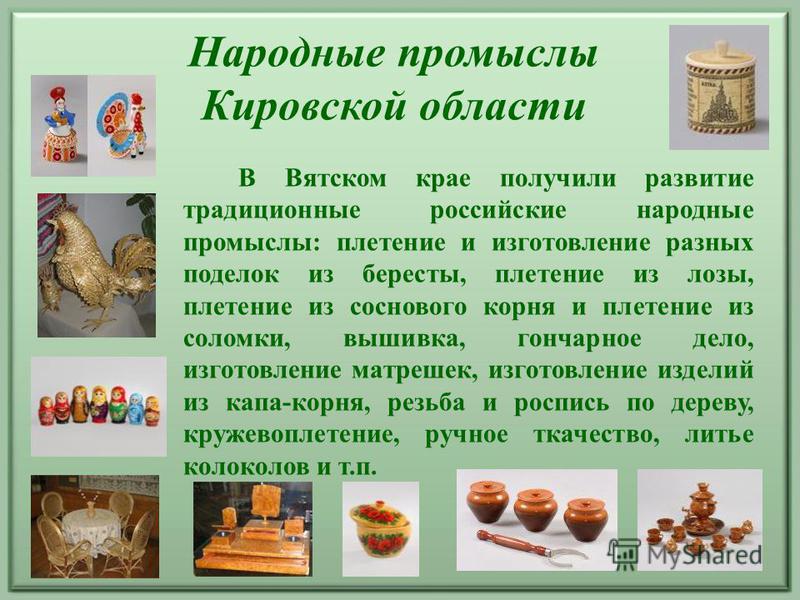 Народные промыслы Кировской области

В Вятском крае получили развитие традиционные российские народные промыслы: плетение и изготовление разных поделок из бересты, плетение из лозы, плетение из соснового корня и плетение из соломки, вышивка, гончарное дело, изготовление матрешек, изготовление изделий из капа-корня, резьба и роспись по дереву, кружевоплетение, ручное ткачество, литье колоколов и т.п.

MyShared